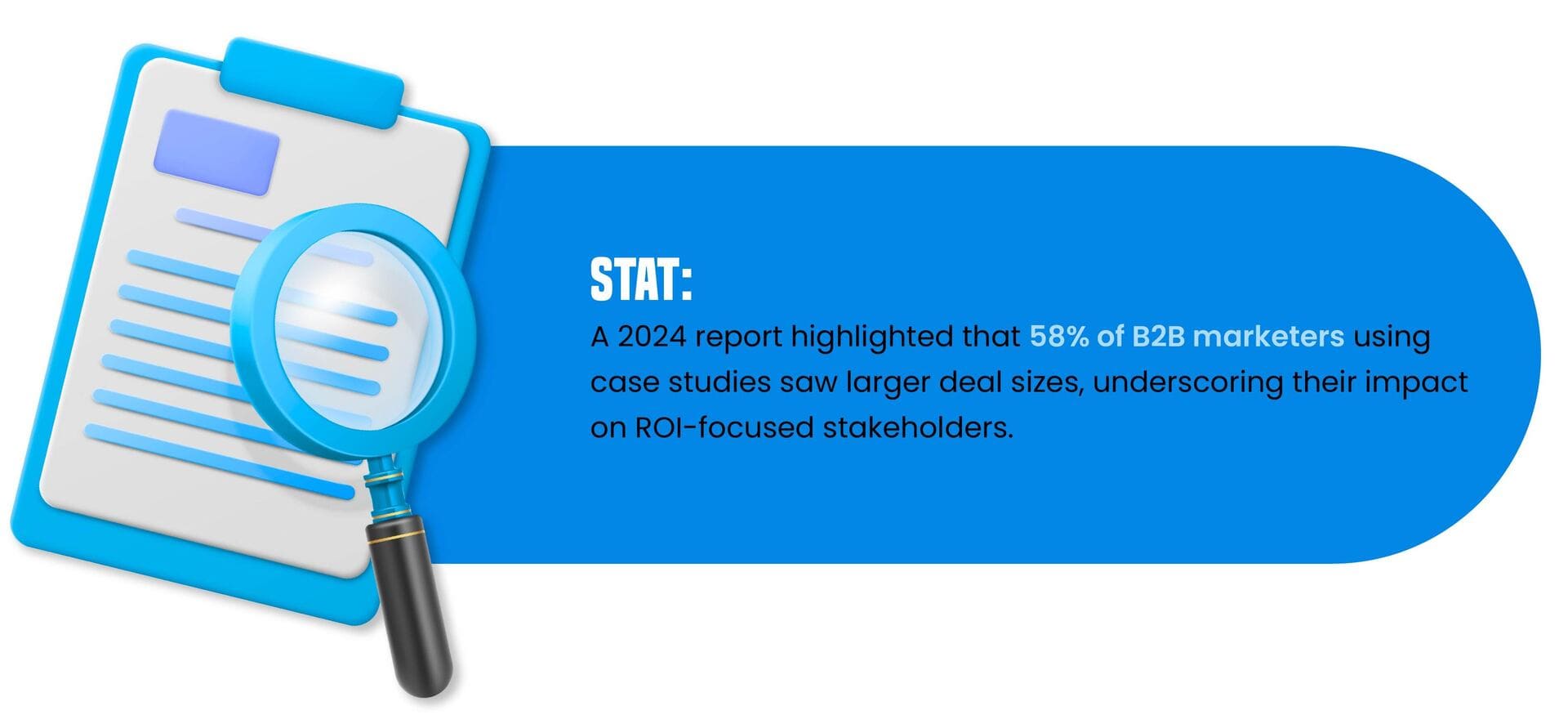 STAT:

A 2024 report highlighted that 58% of B2B marketers using case studies saw larger deal sizes, underscoring their impact on ROI-focused stakeholders.